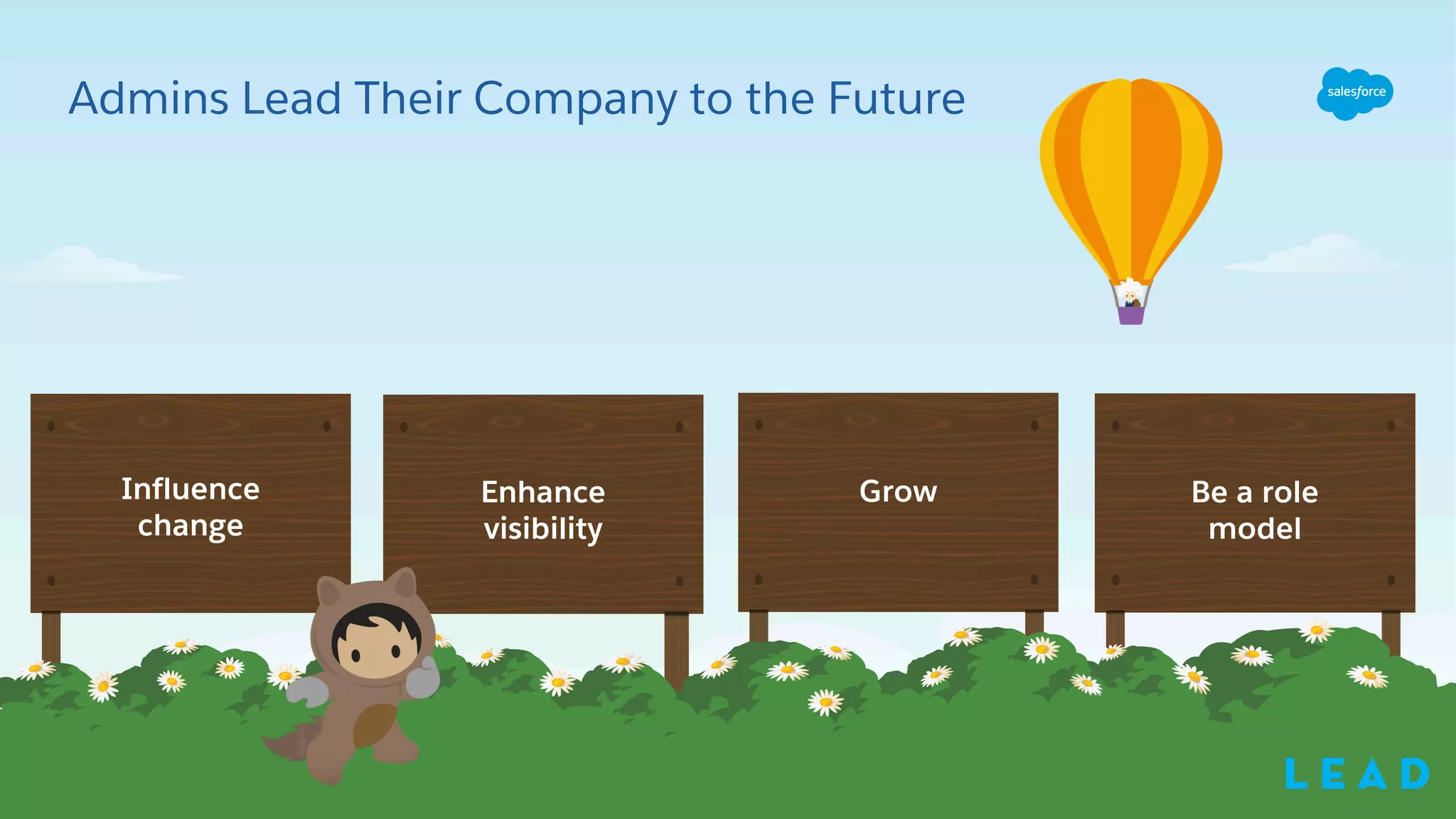 Admins Lead Their Company to the Future

salesforce

Influence change

Enhance visibility

Grow

Be a role model

LEAD